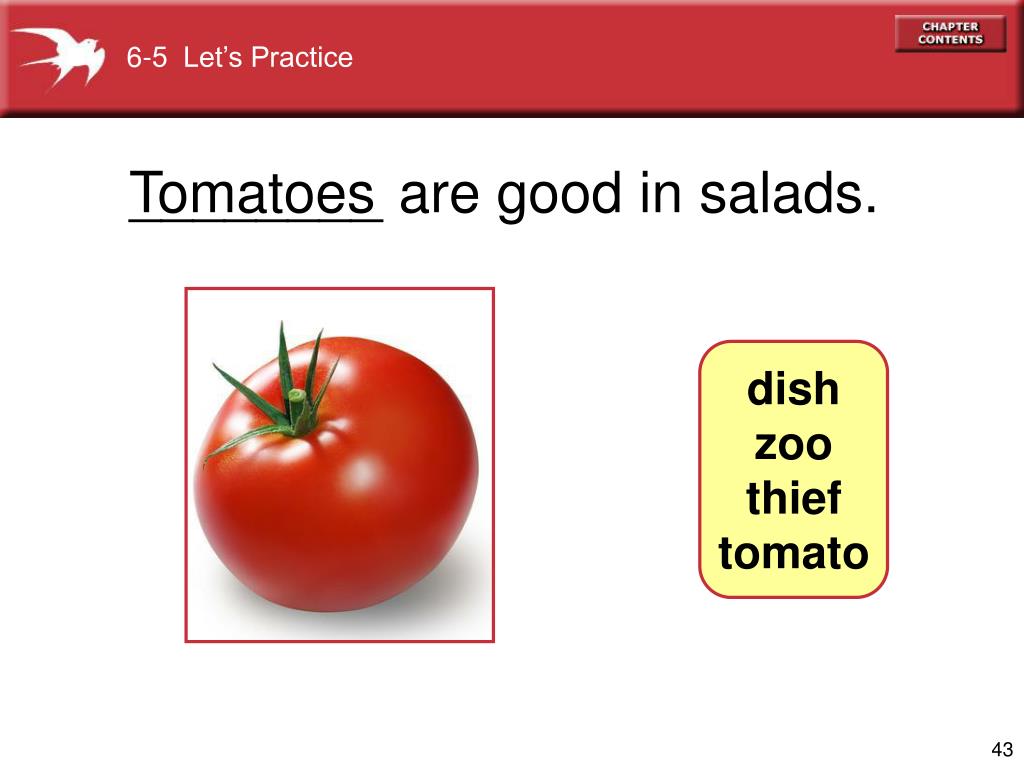 6-5 Let's Practice

CHAPTER CONTENTS

Tomatoes are good in salads.

dish
zoo
thief
tomato

43